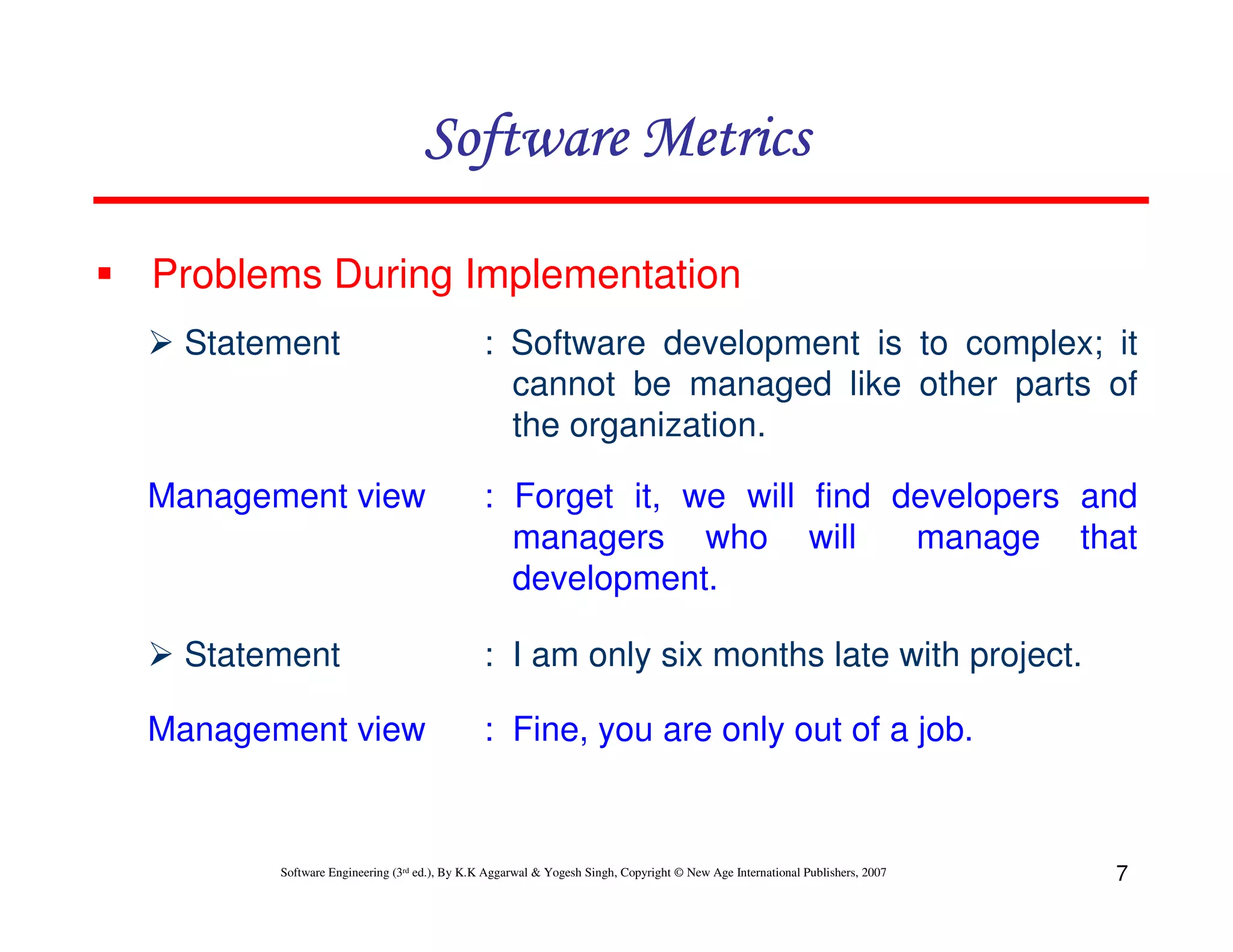 Software Metrics

▪ Problems During Implementation

➢ Statement : Software development is to complex; it cannot be managed like other parts of the organization.

Management view : Forget it, we will find developers and managers who will manage that development.

➢ Statement : I am only six months late with project.

Management view : Fine, you are only out of a job.

Software Engineering (3rd ed.), By K.K Aggarwal & Yogesh Singh, Copyright © New Age International Publishers, 2007

7